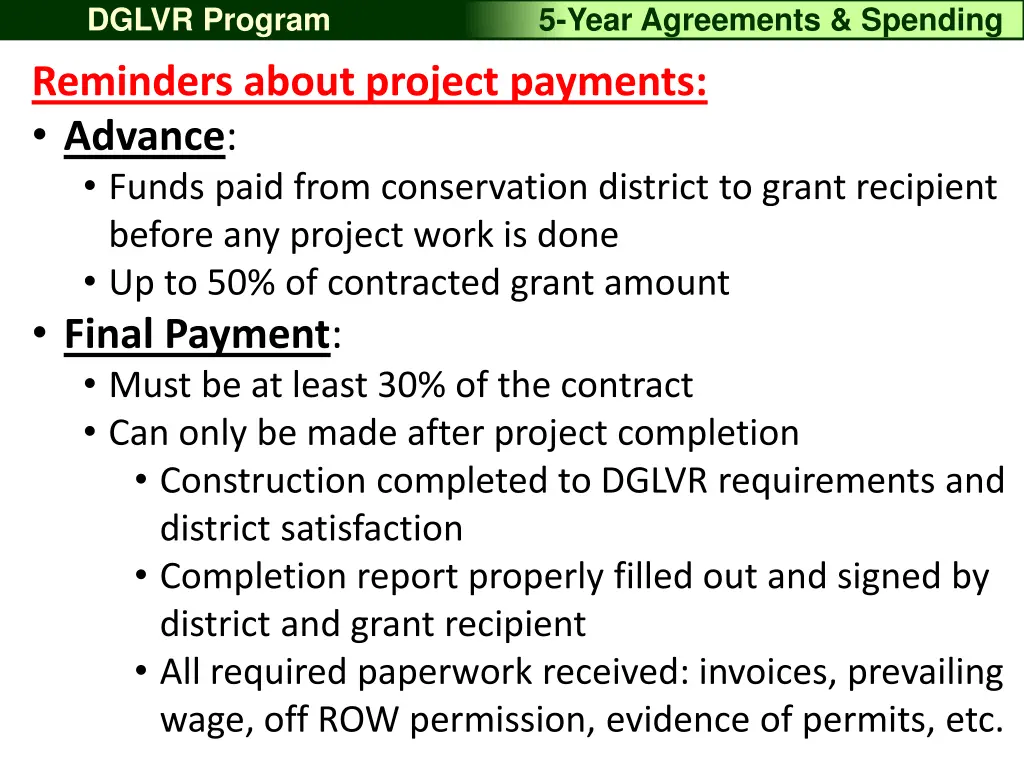 DGLVR Program

5-Year Agreements & Spending

Reminders about project payments:

• Advance:
  • Funds paid from conservation district to grant recipient before any project work is done
  • Up to 50% of contracted grant amount
• Final Payment:
  • Must be at least 30% of the contract
  • Can only be made after project completion
    • Construction completed to DGLVR requirements and district satisfaction
    • Completion report properly filled out and signed by district and grant recipient
    • All required paperwork received: invoices, prevailing wage, off ROW permission, evidence of permits, etc.